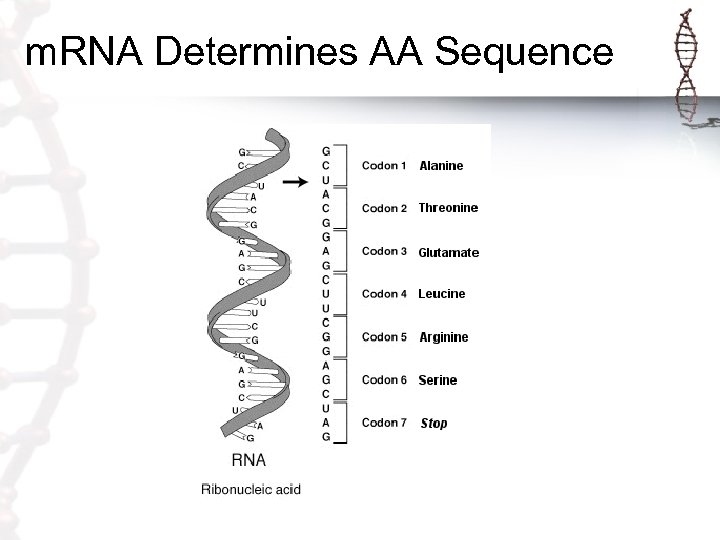 mRNA Determines AA Sequence

G
C
U
A
C
G
G
A
G
C
U
U
C
G
G
A
G
C
U
A
G

RNA

Ribonucleic acid

G
C
U
A
C
G
G
A
G
C
U
U
C
G
G
A
G
C
U
A
G

Codon 1 Alanine
Codon 2 Threonine
Codon 3 Glutamate
Codon 4 Leucine
Codon 5 Arginine
Codon 6 Serine
Codon 7 Stop